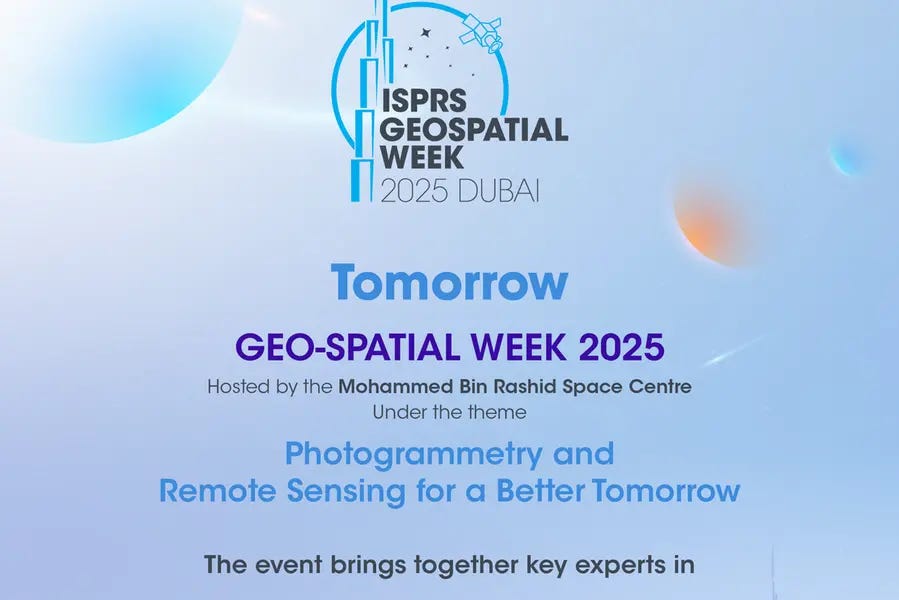 ISPRS GEOSPATIAL WEEK
2025 DUBAI

Tomorrow

GEO-SPATIAL WEEK 2025

Hosted by the Mohammed Bin Rashid Space Centre
Under the theme

Photogrammetry and Remote Sensing for a Better Tomorrow

The event brings together key experts in